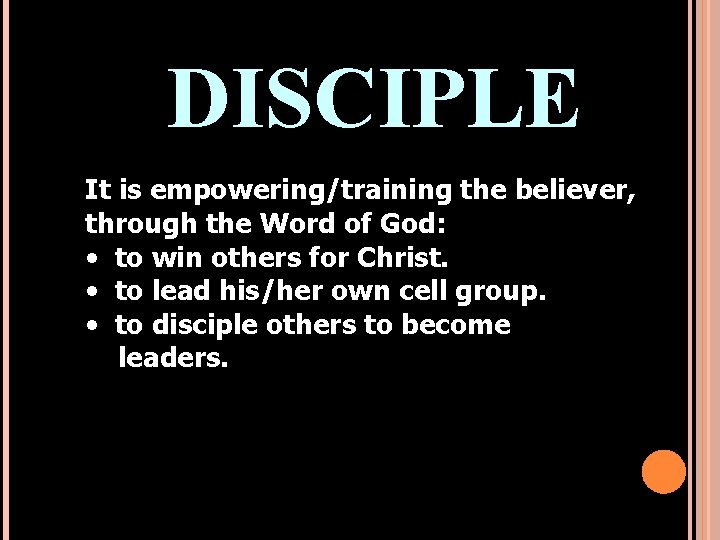 DISCIPLE

It is empowering/training the believer, through the Word of God:
• to win others for Christ.
• to lead his/her own cell group.
• to disciple others to become leaders.